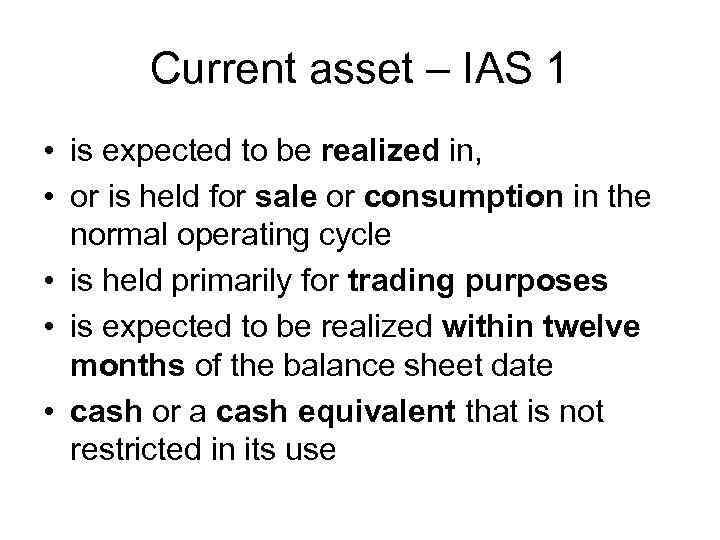 Current asset – IAS 1

• is expected to be realized in,
• or is held for sale or consumption in the normal operating cycle
• is held primarily for trading purposes
• is expected to be realized within twelve months of the balance sheet date
• cash or a cash equivalent that is not restricted in its use